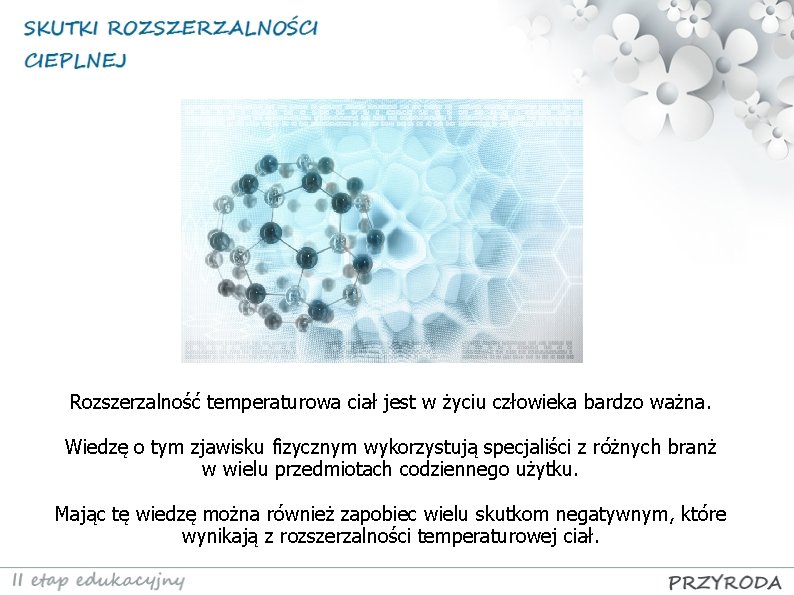 SKUTKI ROZSZERZALNOŚCI CIEPLNEJ

Rozszerzalność temperaturowa ciał jest w życiu człowieka bardzo ważna.

Wiedzę o tym zjawisku fizycznym wykorzystują specjaliści z różnych branż w wielu przedmiotach codziennego użytku.

Mając tę wiedzę można również zapobiec wielu skutkom negatywnym, które wynikają z rozszerzalności temperaturowej ciał.

II etap edukacyjny

PRZYRODA